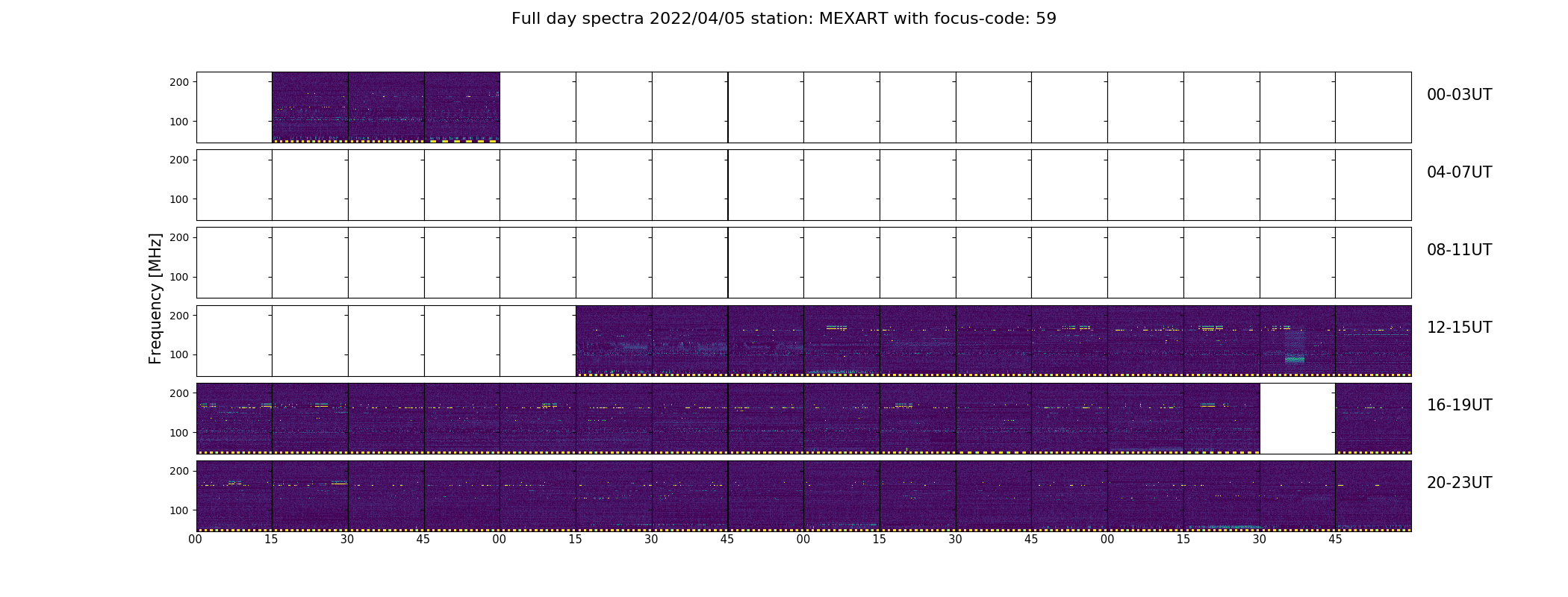 Full day spectra 2022/04/05 station: MEXART with focus-code: 59

Frequency [MHz]

200
100
00-03UT

200
100
04-07UT

200
100
08-11UT

200
100
12-15UT

200
100
16-19UT

200
100
20-23UT

00 15 30 45 00 15 30 45 00 15 30 45 00 15 30 45